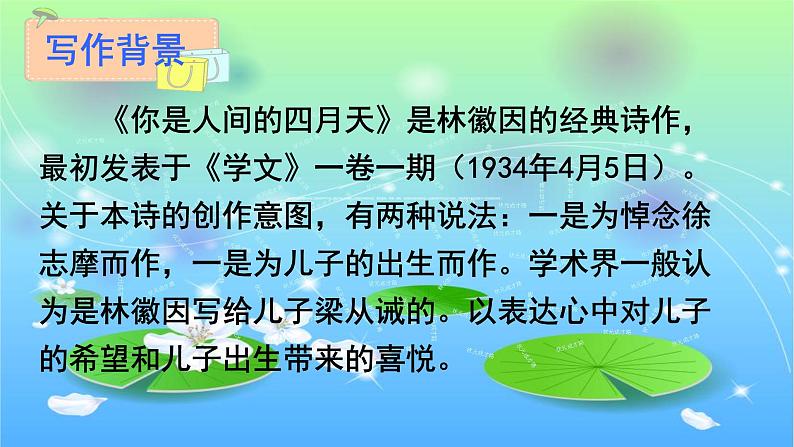 写作背景

《你是人间的四月天》是林徽因的经典诗作，最初发表于《学文》一卷一期（1934年4月5日）。关于本诗的创作意图，有两种说法：一是为悼念徐志摩而作，一是为儿子的出生而作。学术界一般认为是林徽因写给儿子梁从诫的。以表达心中对儿子的希望和儿子出生带来的喜悦。